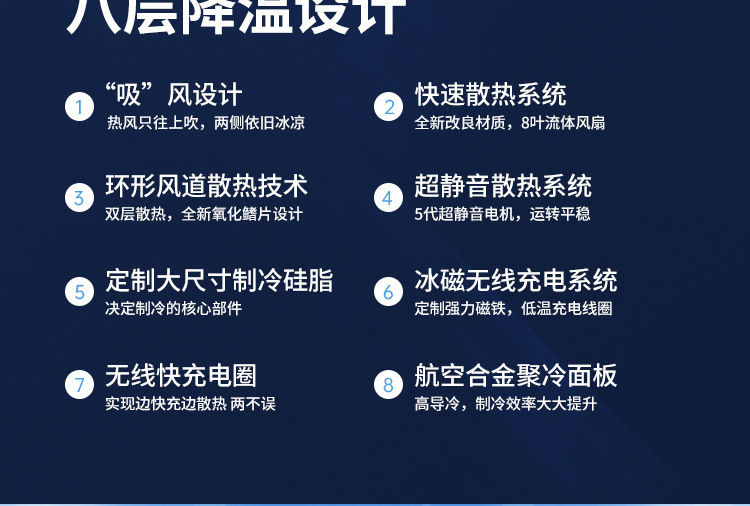 八层降温设计

1 “吸”风设计
热风只往上吹，两侧依旧冰凉

2 快速散热系统
全新改良材质，8叶流体风扇

3 环形风道散热技术
双层散热，全新氧化鳍片设计

4 超静音散热系统
5代超静音电机，运转平稳

5 定制大尺寸制冷硅脂
决定制冷的核心部件

6 冰磁无线充电系统
定制强力磁铁，低温充电线圈

7 无线快充电圈
实现边快充边散热 两不误

8 航空合金聚冷面板
高导冷，制冷效率大大提升